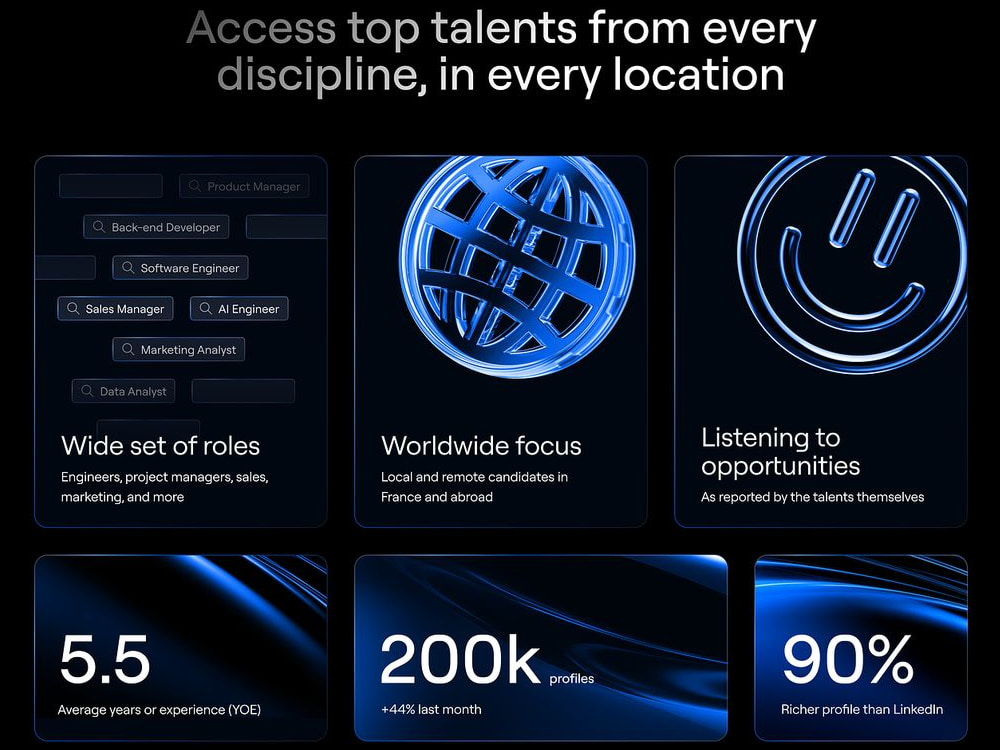 Access top talents from every discipline, in every location

Product Manager

Back-end Developer

Software Engineer

Sales Manager

AI Engineer

Marketing Analyst

Data Analyst

Wide set of roles

Engineers, project managers, sales, marketing, and more

Worldwide focus

Local and remote candidates in France and abroad

Listening to opportunities

As reported by the talents themselves

5.5

Average years or experience (YOE)

200k profiles

+44% last month

90%

Richer profile than LinkedIn